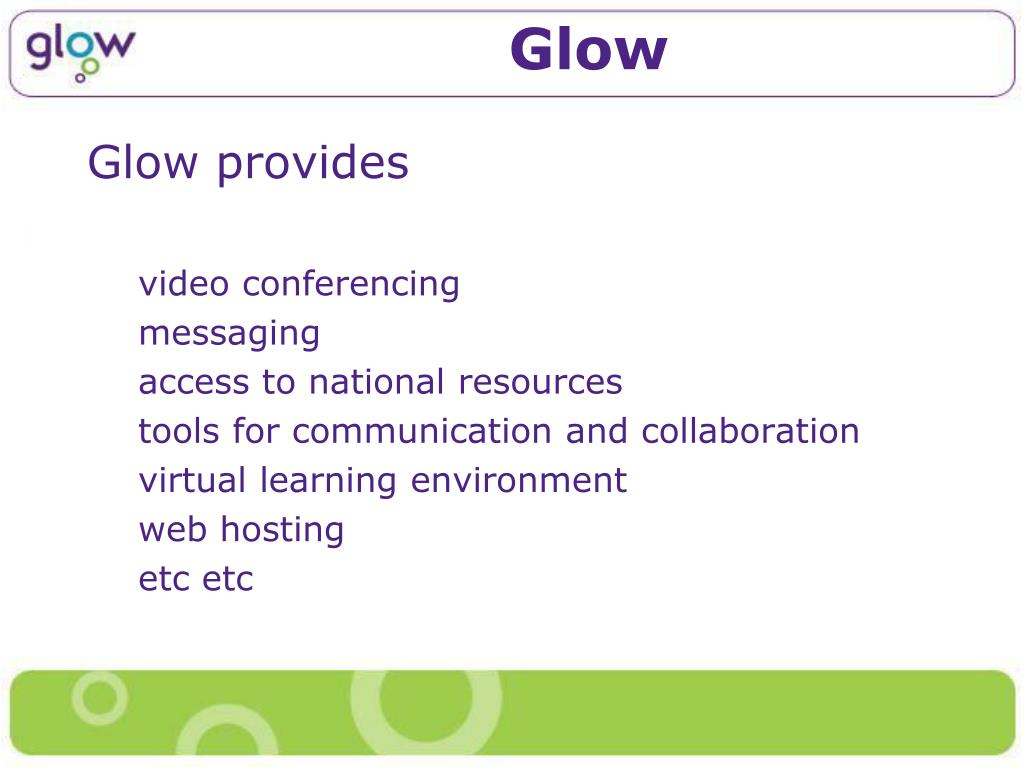 glow

Glow

Glow provides

video conferencing
messaging
access to national resources
tools for communication and collaboration
virtual learning environment
web hosting
etc etc